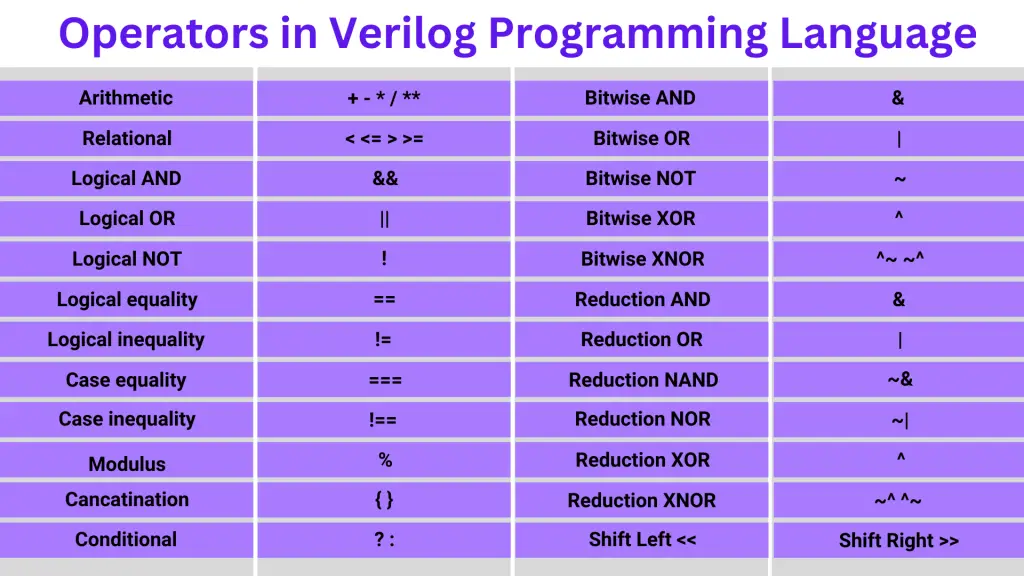 Operators in Verilog Programming Language

| | | | |
|---|---|---|---|
| Arithmetic | + - * / ** | Bitwise AND | & |
| Relational | < <= > >= | Bitwise OR | \| |
| Logical AND | && | Bitwise NOT | ~ |
| Logical OR | \|\| | Bitwise XOR | ^ |
| Logical NOT | ! | Bitwise XNOR | ^~ ~^ |
| Logical equality | == | Reduction AND | & |
| Logical inequality | != | Reduction OR | \| |
| Case equality | === | Reduction NAND | ~& |
| Case inequality | !== | Reduction NOR | ~\| |
| Modulus | % | Reduction XOR | ^ |
| Cancatination | { } | Reduction XNOR | ~^ ^~ |
| Conditional | ? : | Shift Left << | Shift Right >> |